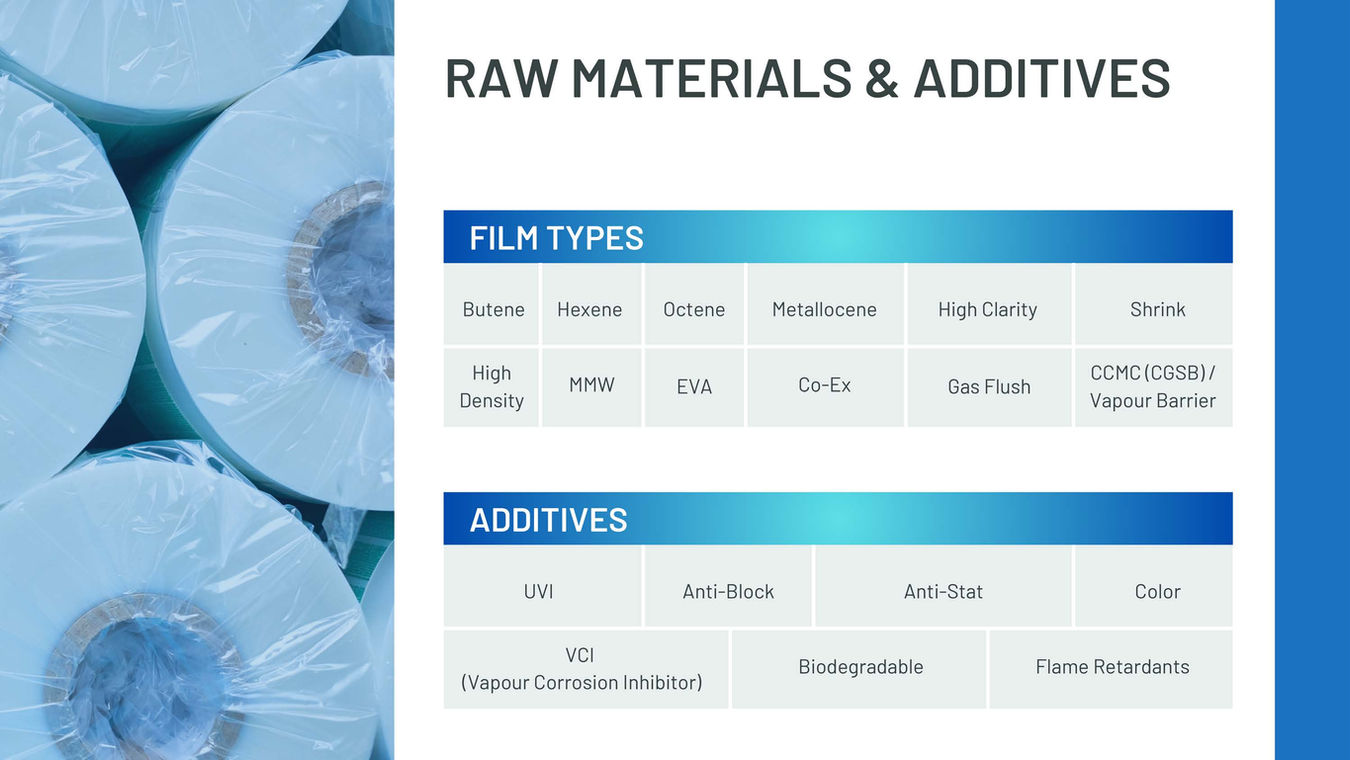 RAW MATERIALS & ADDITIVES

FILM TYPES

| Butene | Hexene | Octene | Metallocene | High Clarity | Shrink |
|---|---|---|---|---|---|
| High Density | MMW | EVA | Co-Ex | Gas Flush | CCMC (CGSB) / Vapour Barrier |

ADDITIVES

| UVI | Anti-Block | Anti-Stat | Color |
|---|---|---|---|

| VCI (Vapour Corrosion Inhibitor) | Biodegradable | Flame Retardants |
|---|---|---|